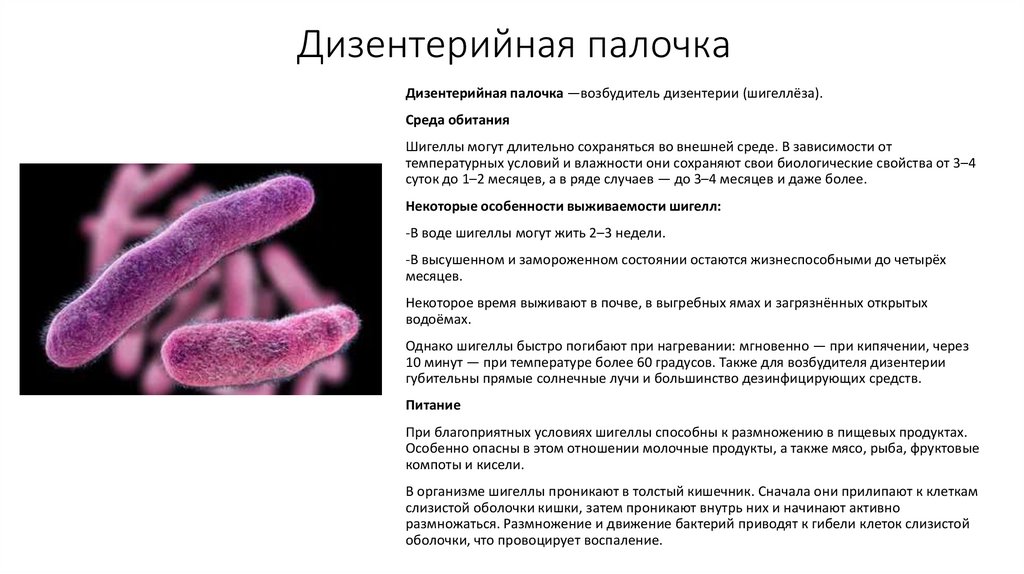 Дизентерийная палочка

Дизентерийная палочка —возбудитель дизентерии (шигеллёза).

Среда обитания

Шигеллы могут длительно сохраняться во внешней среде. В зависимости от температурных условий и влажности они сохраняют свои биологические свойства от 3–4 суток до 1–2 месяцев, а в ряде случаев — до 3–4 месяцев и даже более.

Некоторые особенности выживаемости шигелл:

-В воде шигеллы могут жить 2–3 недели.

-В высушенном и замороженном состоянии остаются жизнеспособными до четырёх месяцев.

Некоторое время выживают в почве, в выгребных ямах и загрязнённых открытых водоёмах.

Однако шигеллы быстро погибают при нагревании: мгновенно — при кипячении, через 10 минут — при температуре более 60 градусов. Также для возбудителя дизентерии губительны прямые солнечные лучи и большинство дезинфицирующих средств.

Питание

При благоприятных условиях шигеллы способны к размножению в пищевых продуктах. Особенно опасны в этом отношении молочные продукты, а также мясо, рыба, фруктовые компоты и кисели.

В организме шигеллы проникают в толстый кишечник. Сначала они прилипают к клеткам слизистой оболочки кишки, затем проникают внутрь них и начинают активно размножаться. Размножение и движение бактерий приводят к гибели клеток слизистой оболочки, что провоцирует воспаление.